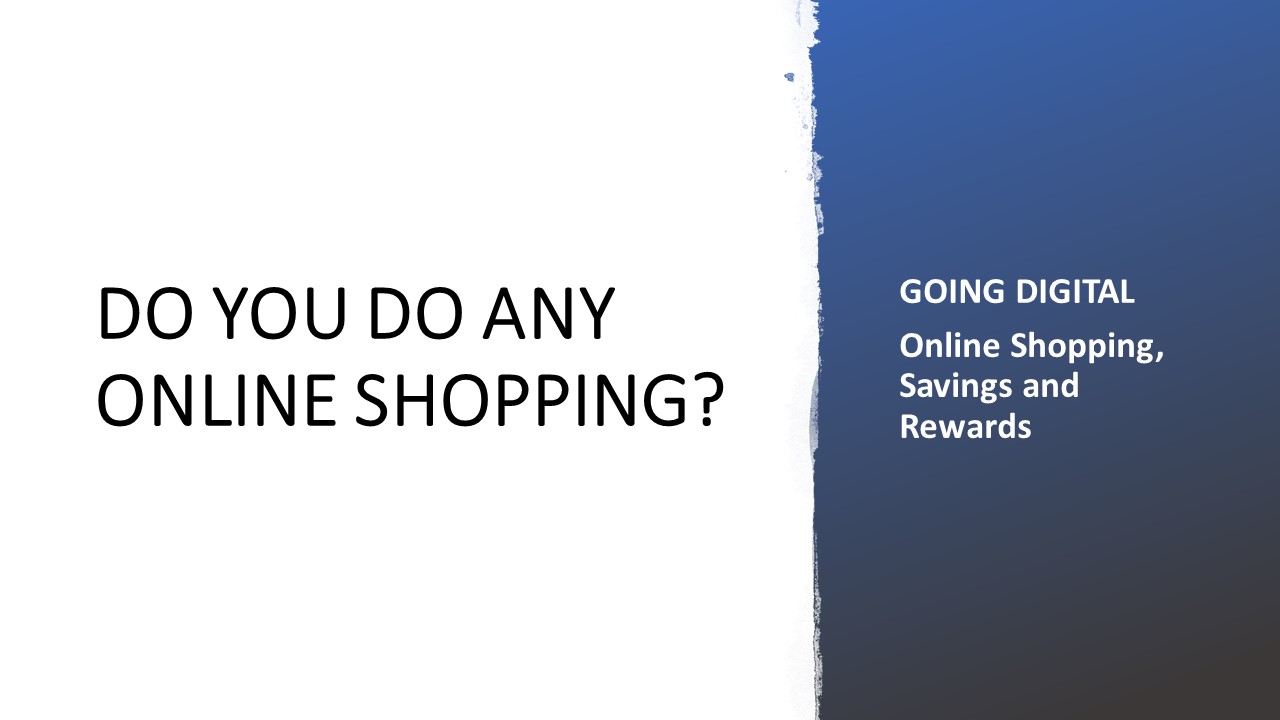 DO YOU DO ANY ONLINE SHOPPING?

GOING DIGITAL

Online Shopping, Savings and Rewards